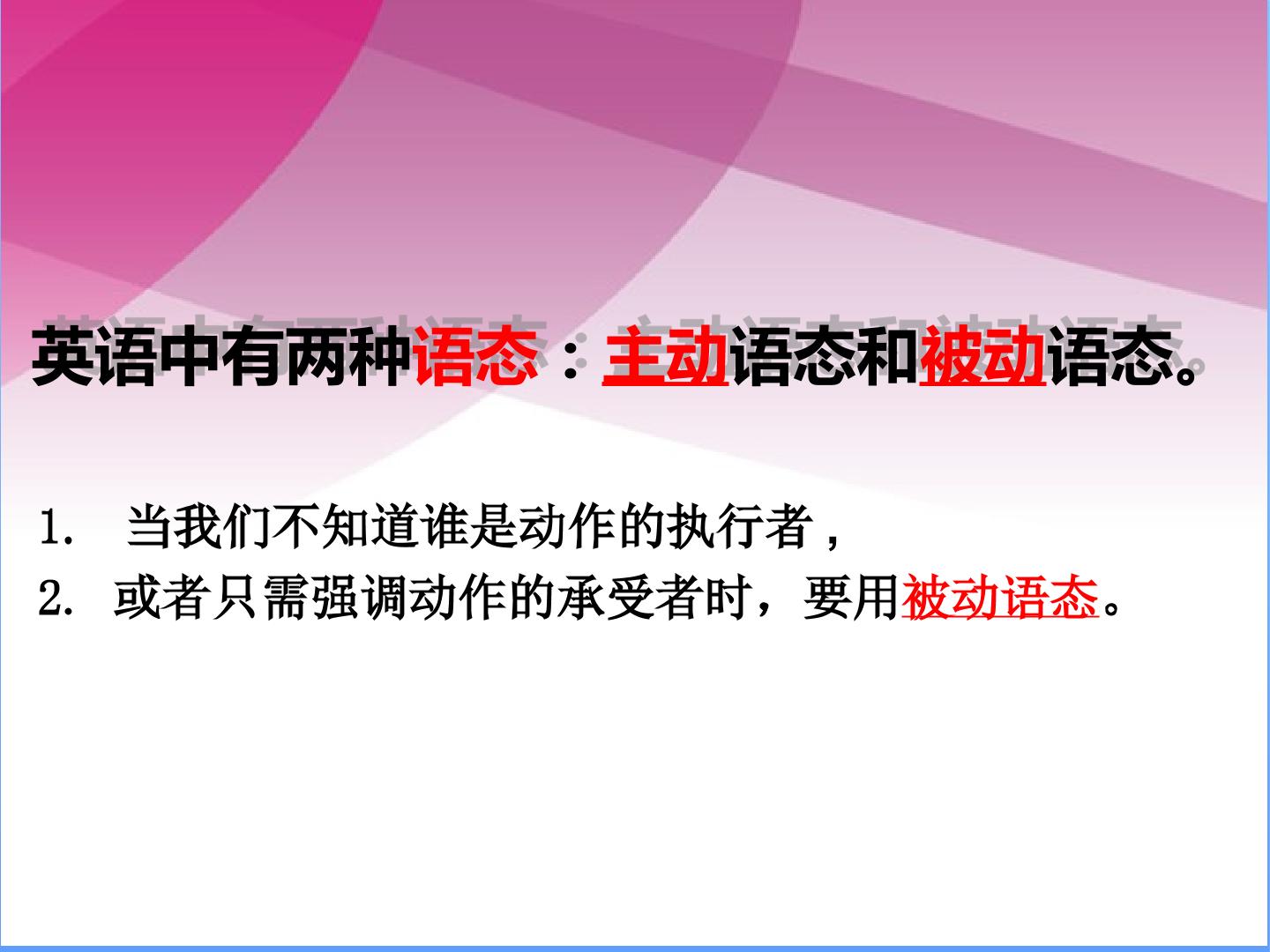 英语中有两种语态：主动语态和被动语态。

1.当我们不知道谁是动作的执行者，
2.或者只需强调动作的承受者时，要用被动语态。